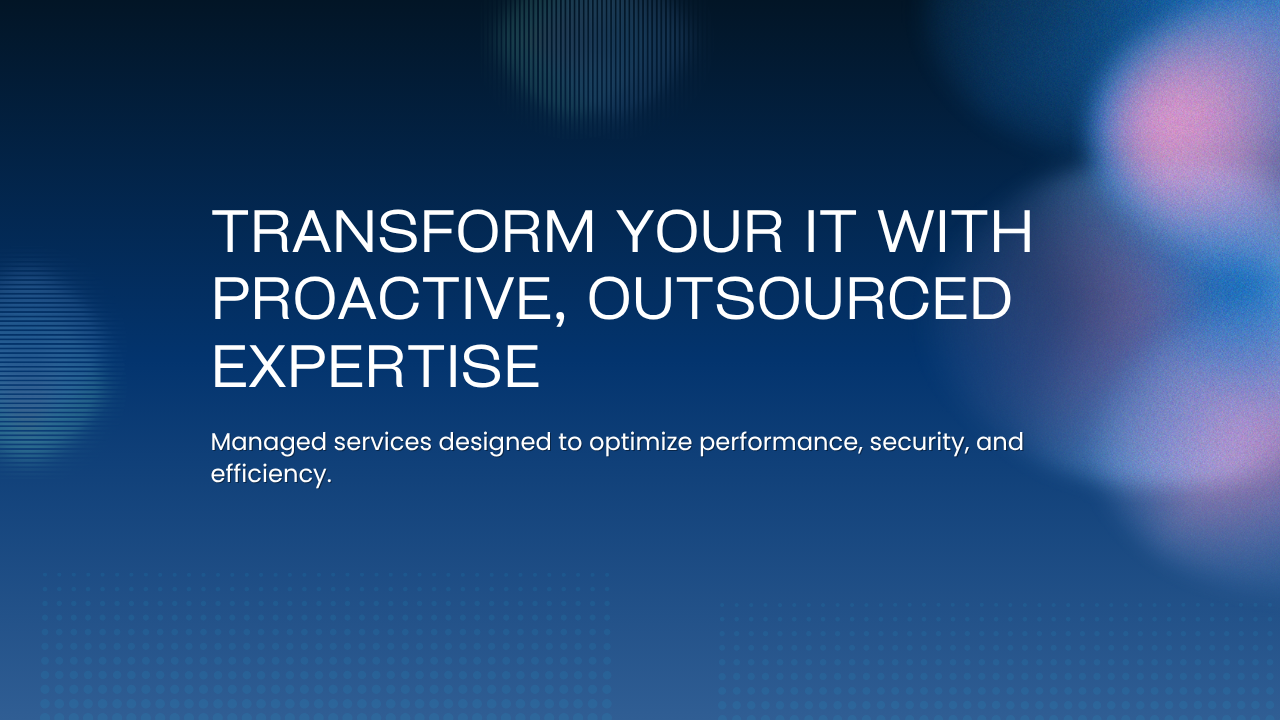 TRANSFORM YOUR IT WITH PROACTIVE, OUTSOURCED EXPERTISE

Managed services designed to optimize performance, security, and efficiency.